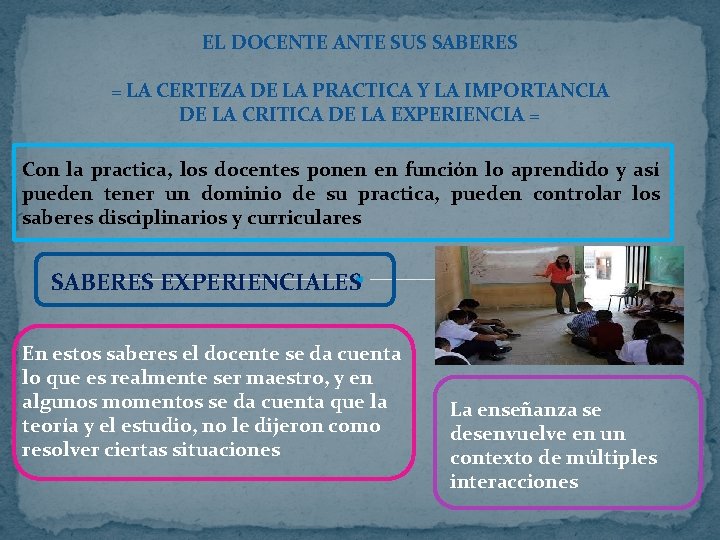 EL DOCENTE ANTE SUS SABERES

= LA CERTEZA DE LA PRACTICA Y LA IMPORTANCIA DE LA CRITICA DE LA EXPERIENCIA =

Con la practica, los docentes ponen en función lo aprendido y así pueden tener un dominio de su practica, pueden controlar los saberes disciplinarios y curriculares

SABERES EXPERIENCIALES

En estos saberes el docente se da cuenta lo que es realmente ser maestro, y en algunos momentos se da cuenta que la teoría y el estudio, no le dijeron como resolver ciertas situaciones

La enseñanza se desenvuelve en un contexto de múltiples interacciones